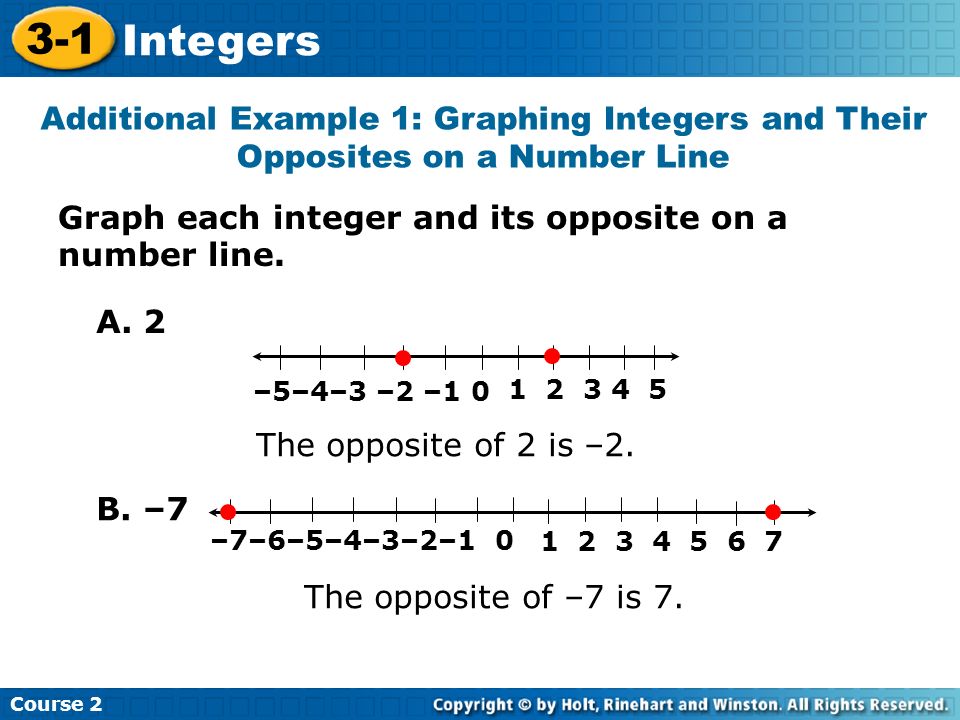 3-1 Integers

Additional Example 1: Graphing Integers and Their Opposites on a Number Line

Graph each integer and its opposite on a number line.

A. 2

–5 –4 –3 –2 –1 0 1 2 3 4 5

The opposite of 2 is –2.

B. –7

–7 –6 –5 –4 –3 –2 –1 0 1 2 3 4 5 6 7

The opposite of –7 is 7.

Course 2

Copyright © by Holt, Rinehart and Winston. All Rights Reserved.